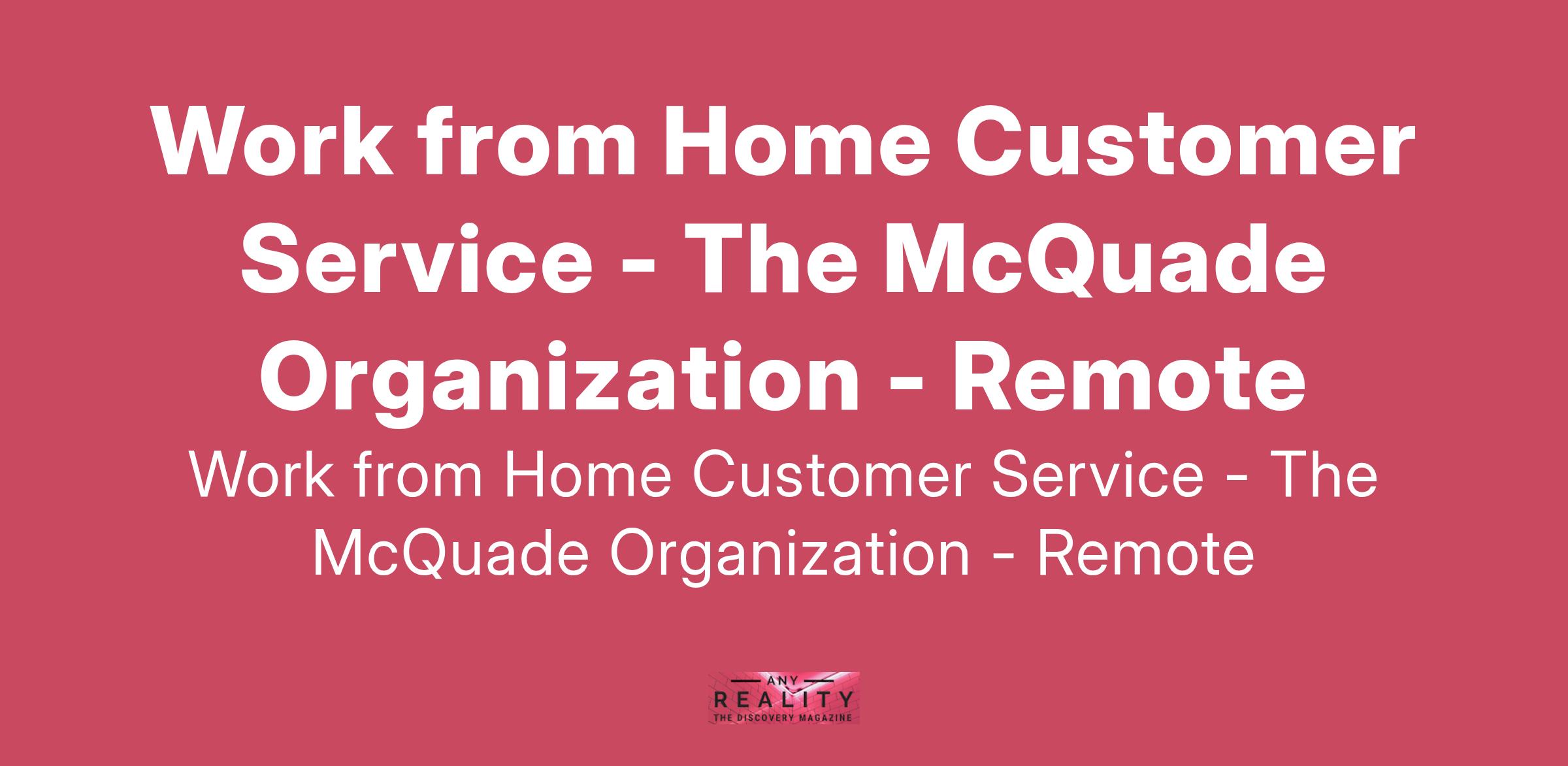 Work from Home Customer Service - The McQuade Organization - Remote

Work from Home Customer Service - The McQuade Organization - Remote

ANY
REALITY
THE DISCOVERY MAGAZINE